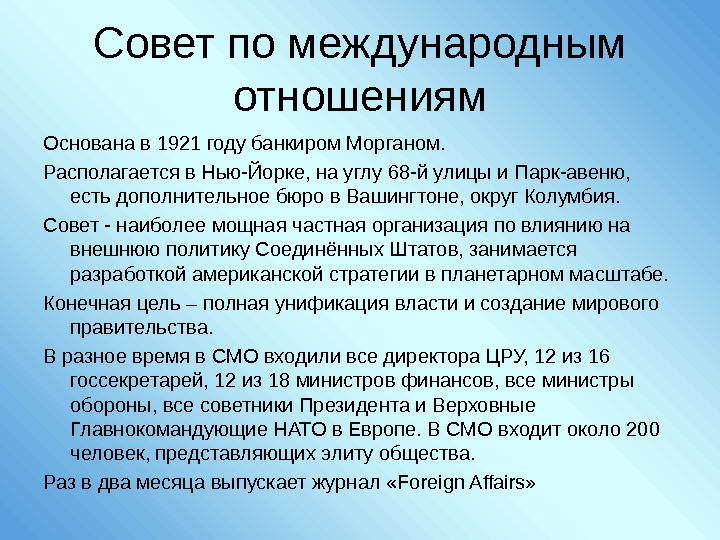 Совет по международным отношениям

Основана в 1921 году банкиром Морганом.

Располагается в Нью-Йорке, на углу 68-й улицы и Парк-авеню, есть дополнительное бюро в Вашингтоне, округ Колумбия.

Совет - наиболее мощная частная организация по влиянию на внешнюю политику Соединённых Штатов, занимается разработкой американской стратегии в планетарном масштабе.

Конечная цель – полная унификация власти и создание мирового правительства.

В разное время в СМО входили все директора ЦРУ, 12 из 16 госсекретарей, 12 из 18 министров финансов, все министры обороны, все советники Президента и Верховные Главнокомандующие НАТО в Европе. В СМО входит около 200 человек, представляющих элиту общества.

Раз в два месяца выпускает журнал «Foreign Affairs»